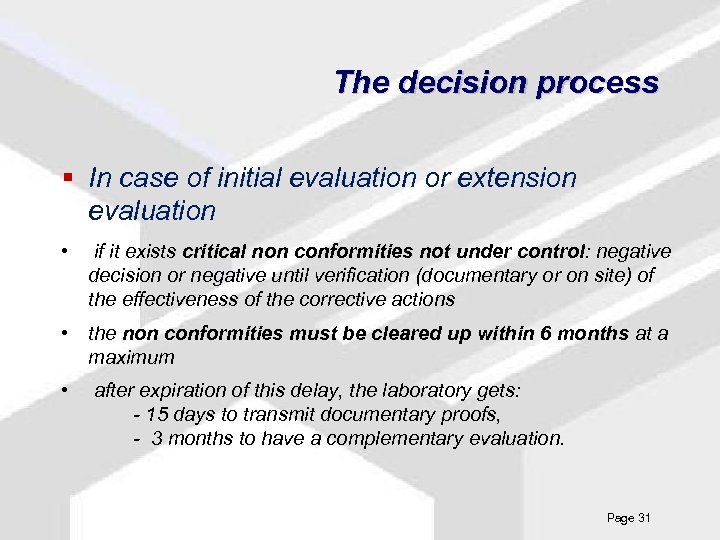 The decision process

▪ In case of initial evaluation or extension evaluation

• if it exists critical non conformities not under control: negative decision or negative until verification (documentary or on site) of the effectiveness of the corrective actions

• the non conformities must be cleared up within 6 months at a maximum

• after expiration of this delay, the laboratory gets:
- 15 days to transmit documentary proofs,
- 3 months to have a complementary evaluation.

Page 31